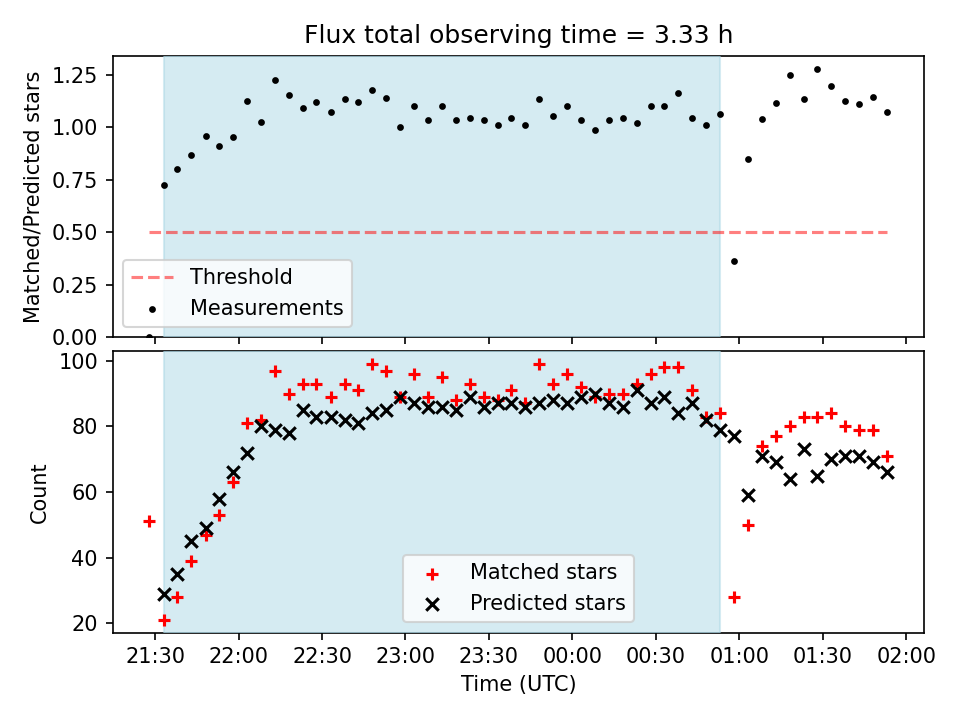 Flux total observing time = 3.33 h

Matched/Predicted stars

1.25
1.00
0.75
0.50
0.25
0.00

Threshold
Measurements

Count

100
80
60
40
20

Matched stars
Predicted stars

21:30 22:00 22:30 23:00 23:30 00:00 00:30 01:00 01:30 02:00

Time (UTC)